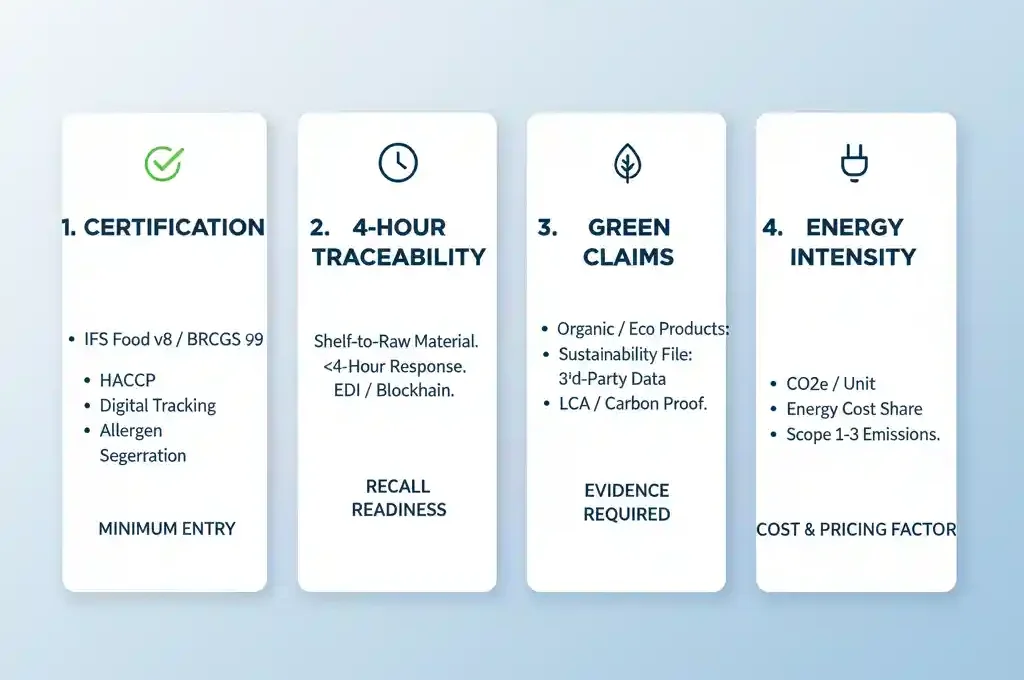 1. CERTIFICATION

- IFS Food v8 / BRCGS 99
- HACCP
- Digital Tracking
- Allergen Segerration

MINIMUM ENTRY

2. 4-HOUR TRACEABILITY

Shelf-to-Raw Material.
<4-Hour Response.
EDI / Blockhain.

RECALL READINESS

3. GREEN CLAIMS

- Organic / Eco Products:
- Sustainability File: 3ʳᵈ-Party Data
- LCA / Carbon Proof.

EVIDENCE REQUIRED

4. ENERGY INTENSITY

- CO2e / Unit
- Energy Cost Share
- Scope 1-3 Emissions.

COST & PRICING FACTOR